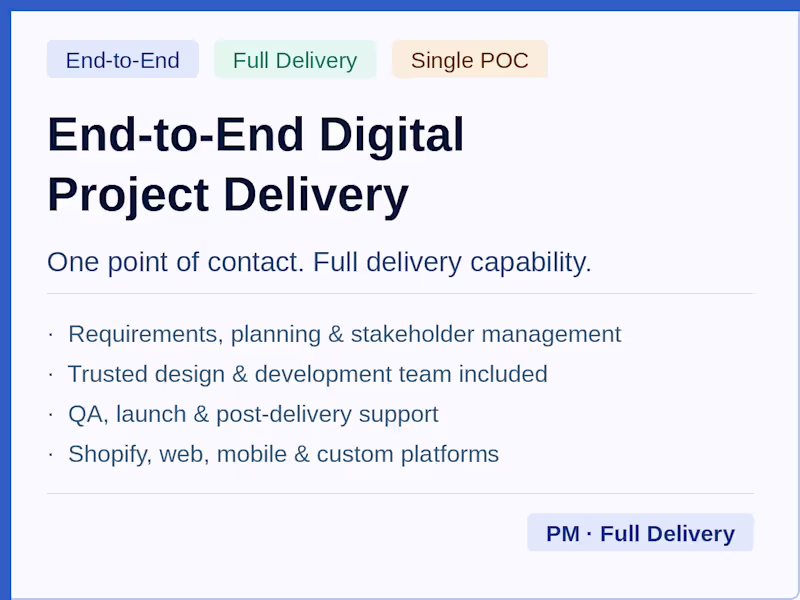 End-to-End Full Delivery Single POC

End-to-End Digital Project Delivery

One point of contact. Full delivery capability.

· Requirements, planning & stakeholder management
· Trusted design & development team included
· QA, launch & post-delivery support
· Shopify, web, mobile & custom platforms

PM · Full Delivery